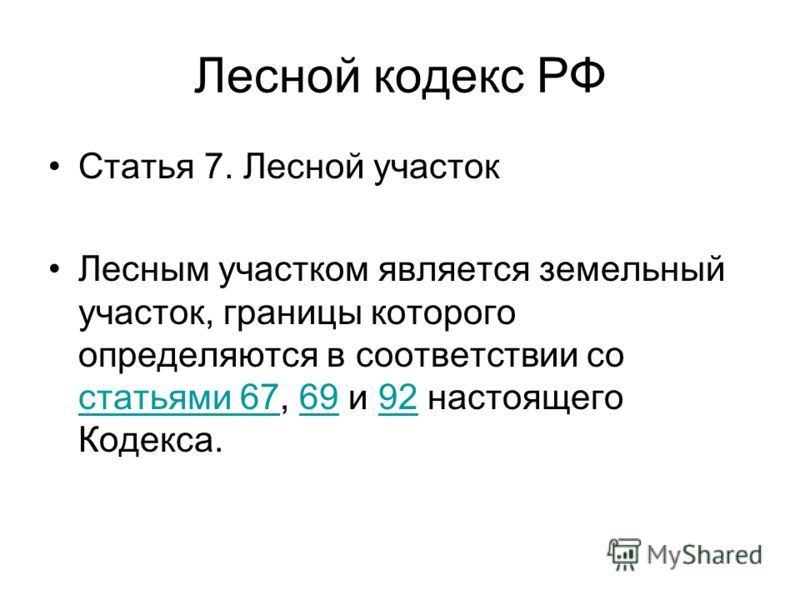 Лесной кодекс РФ

• Статья 7. Лесной участок

• Лесным участком является земельный участок, границы которого определяются в соответствии со статьями 67, 69 и 92 настоящего Кодекса.

MyShared